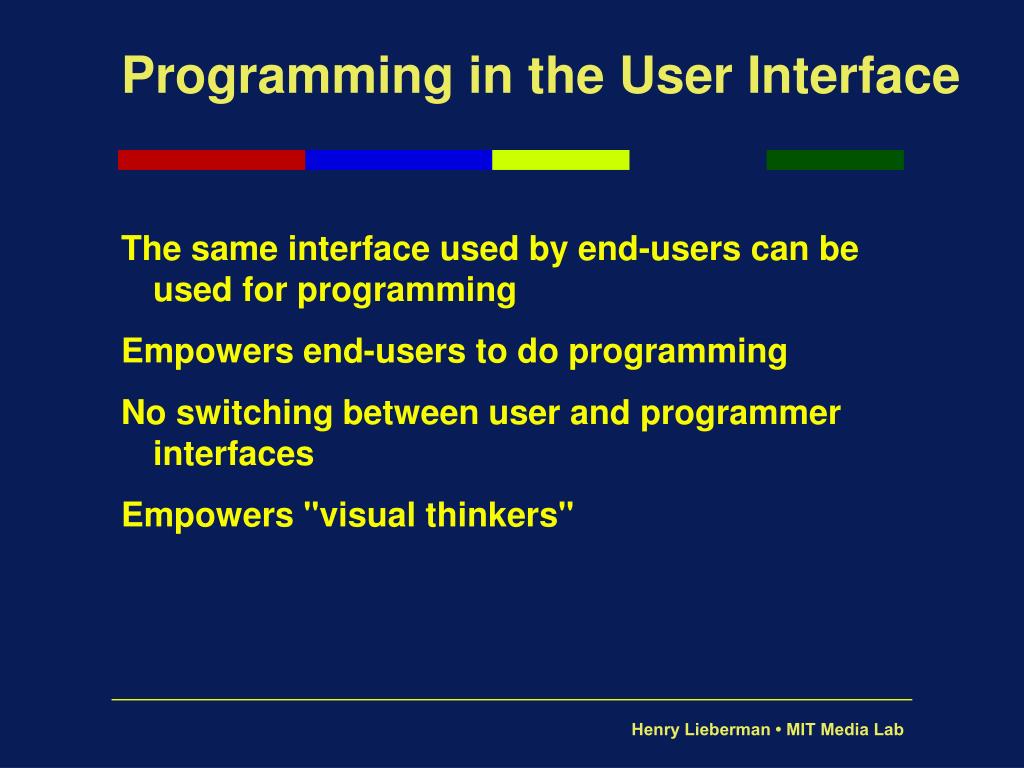 Programming in the User Interface

The same interface used by end-users can be used for programming

Empowers end-users to do programming

No switching between user and programmer interfaces

Empowers "visual thinkers"

Henry Lieberman • MIT Media Lab